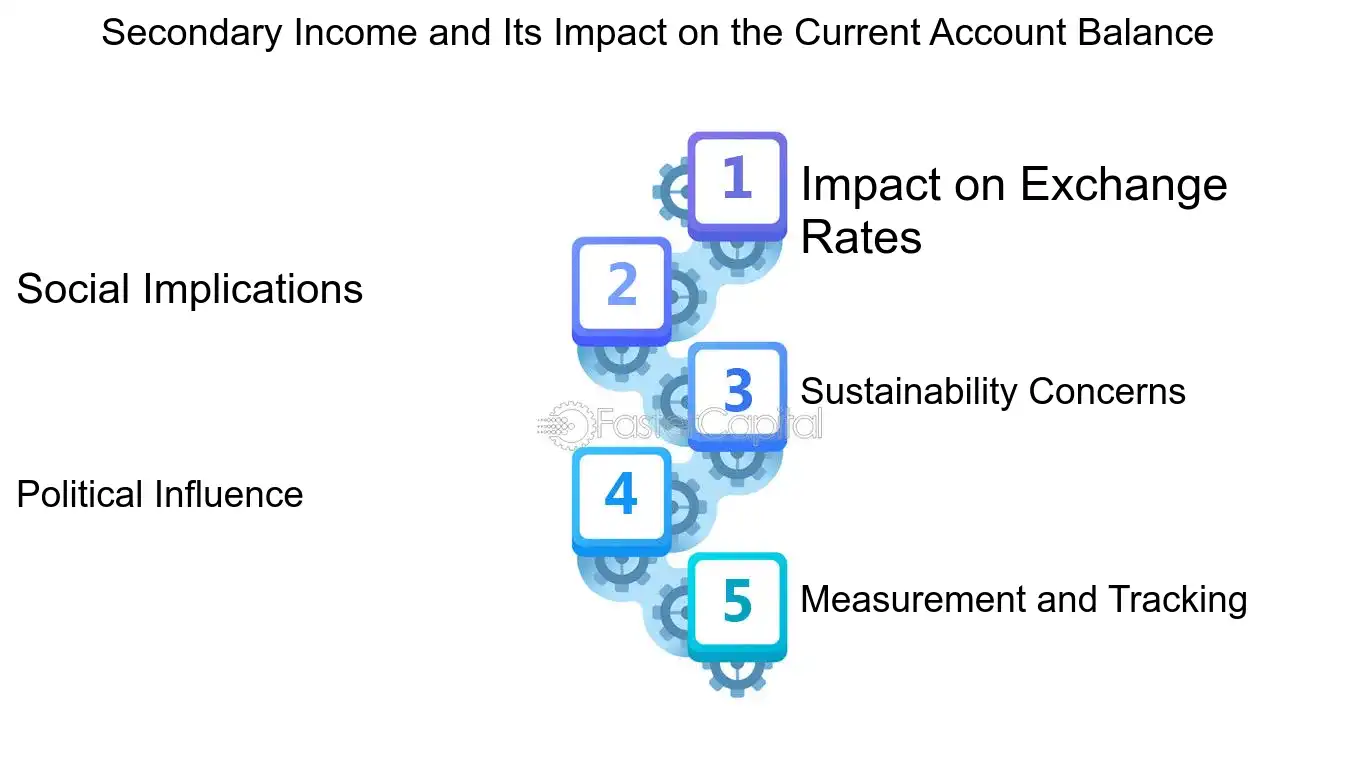 Secondary Income and Its Impact on the Current Account Balance

1 Impact on Exchange Rates

2 Social Implications

3 Sustainability Concerns

FasterCapital

4 Political Influence

5 Measurement and Tracking